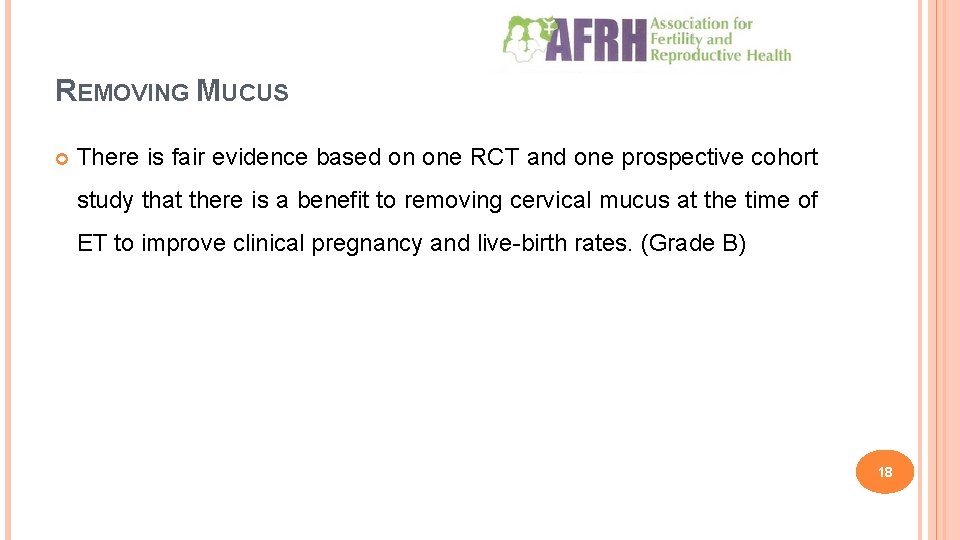 AFRH Association for Fertility and Reproductive Health

REMOVING MUCUS

There is fair evidence based on one RCT and one prospective cohort study that there is a benefit to removing cervical mucus at the time of ET to improve clinical pregnancy and live-birth rates. (Grade B)

18